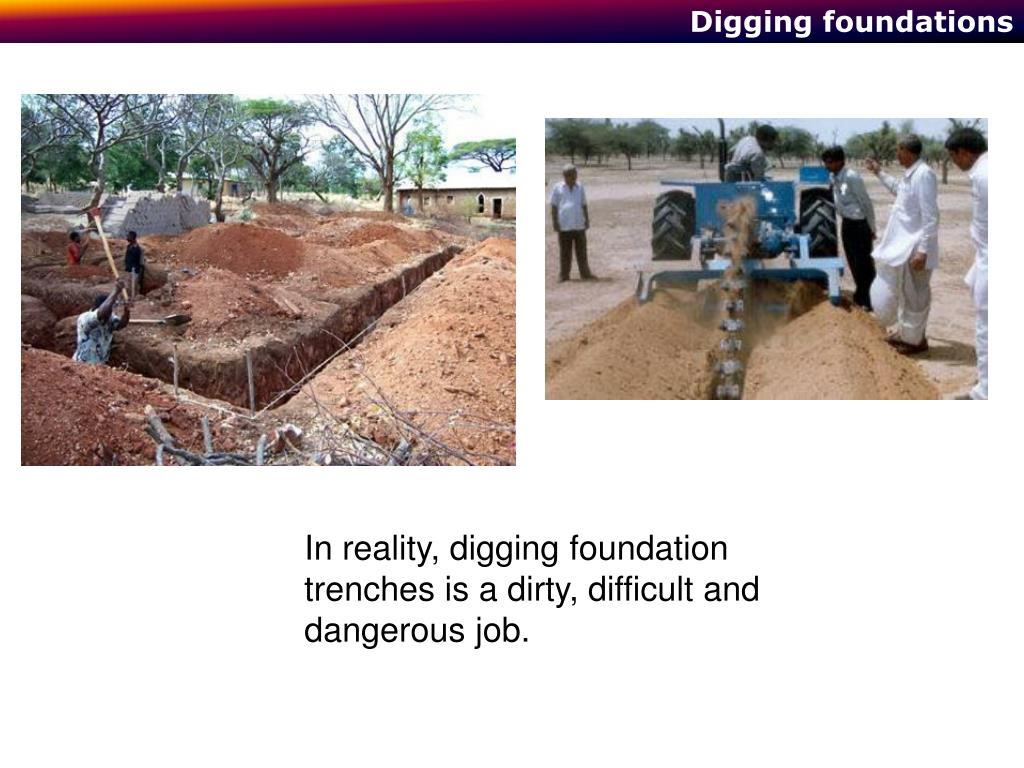 Digging foundations

In reality, digging foundation trenches is a dirty, difficult and dangerous job.